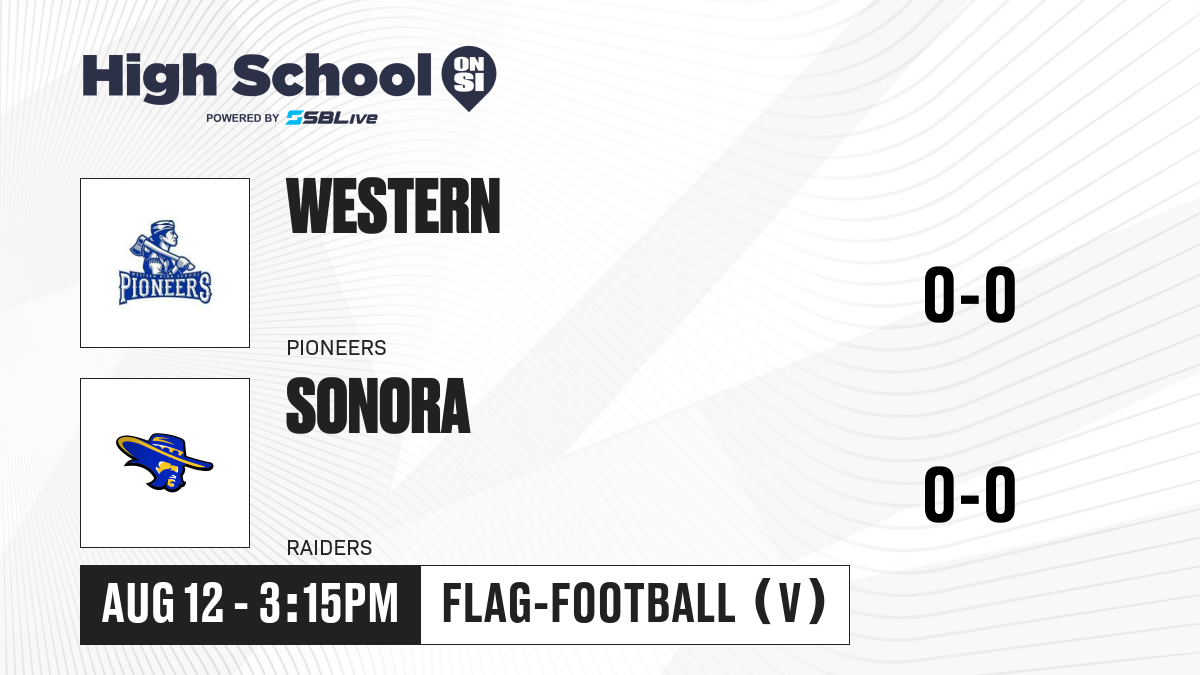 High School ON SI
POWERED BY SBLive

PIONEERS

WESTERN

PIONEERS

0-0

SONORA

RAIDERS

0-0

AUG 12 - 3:15PM

FLAG-FOOTBALL (V)